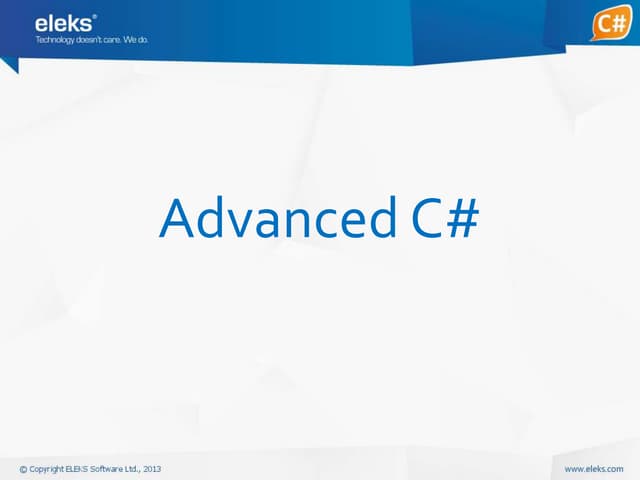 eleks®
Technology doesn't care. We do.

C#

Advanced C#

© Copyright ELEKS Software Ltd., 2013

www.eleks.com